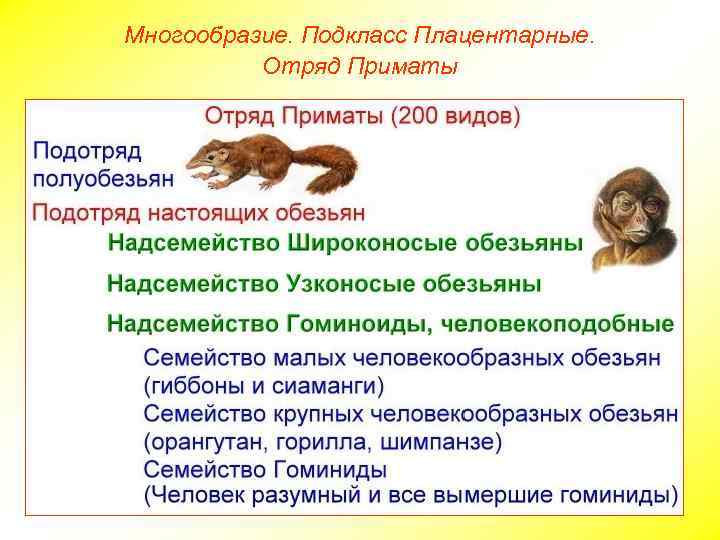 Многообразие. Подкласс Плацентарные.
Отряд Приматы

Отряд Приматы (200 видов)

Подотряд полуобезьян

Подотряд настоящих обезьян

Надсемейство Широконосые обезьяны

Надсемейство Узконосые обезьяны

Надсемейство Гоминоиды, человекоподобные

Семейство малых человекообразных обезьян (гиббоны и сиаманги)

Семейство крупных человекообразных обезьян (орангутан, горилла, шимпанзе)

Семейство Гоминиды (Человек разумный и все вымершие гоминиды)